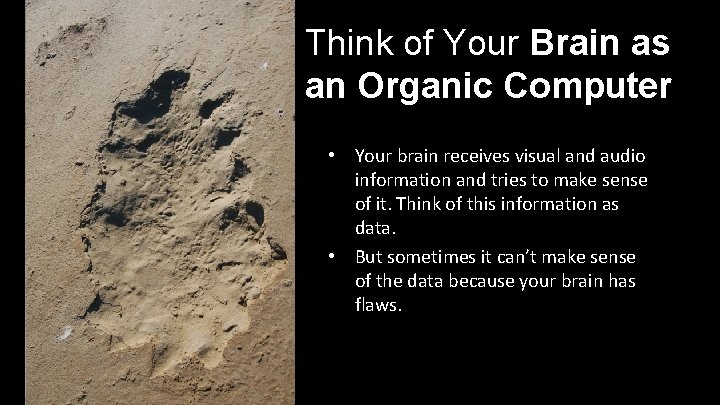 Think of Your Brain as an Organic Computer

• Your brain receives visual and audio information and tries to make sense of it. Think of this information as data.

• But sometimes it can't make sense of the data because your brain has flaws.